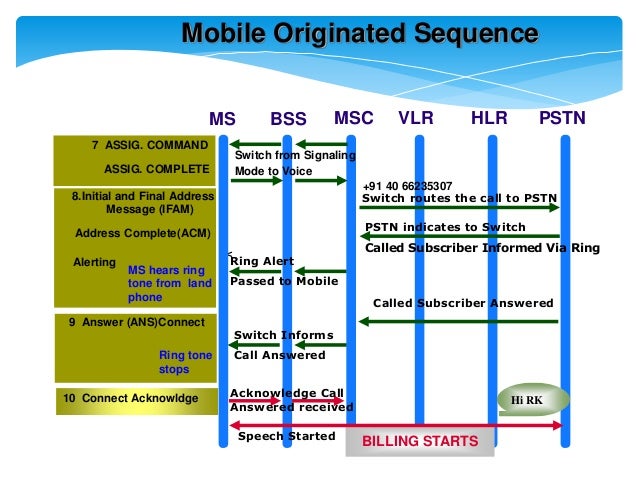 Mobile Originated Sequence

MS BSS MSC VLR HLR PSTN

7 ASSIG. COMMAND

ASSIG. COMPLETE

Switch from Signaling Mode to Voice

8.Initial and Final Address Message (IFAM)

+91 40 66235307
Switch routes the call to PSTN

Address Complete(ACM)

PSTN indicates to Switch
Called Subscriber Informed Via Ring

Alerting

MS hears ring tone from land phone

Ring Alert Passed to Mobile

Called Subscriber Answered

9 Answer (ANS)Connect

Switch Informs Call Answered

Ring tone stops

10 Connect Acknowldge

Acknowledge Call Answered received

Hi RK

Speech Started

BILLING STARTS